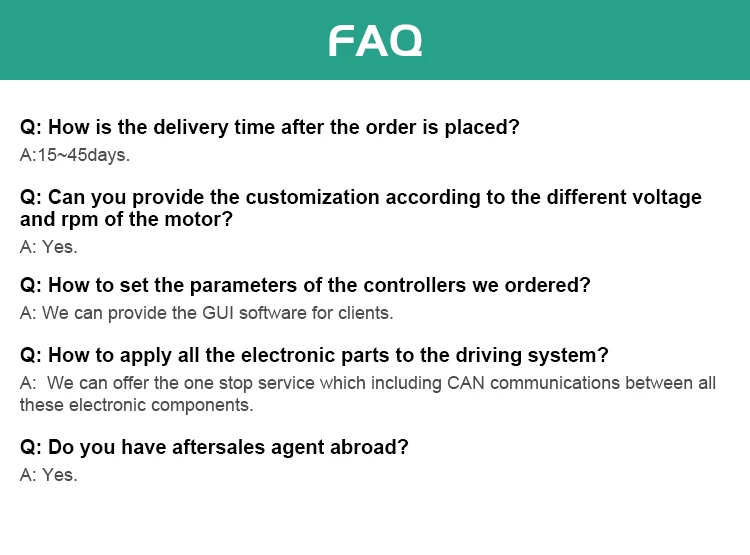 FAQ

Q: How is the delivery time after the order is placed?
A:15~45days.

Q: Can you provide the customization according to the different voltage and rpm of the motor?
A: Yes.

Q: How to set the parameters of the controllers we ordered?
A: We can provide the GUI software for clients.

Q: How to apply all the electronic parts to the driving system?
A: We can offer the one stop service which including CAN communications between all these electronic components.

Q: Do you have aftersales agent abroad?
A: Yes.